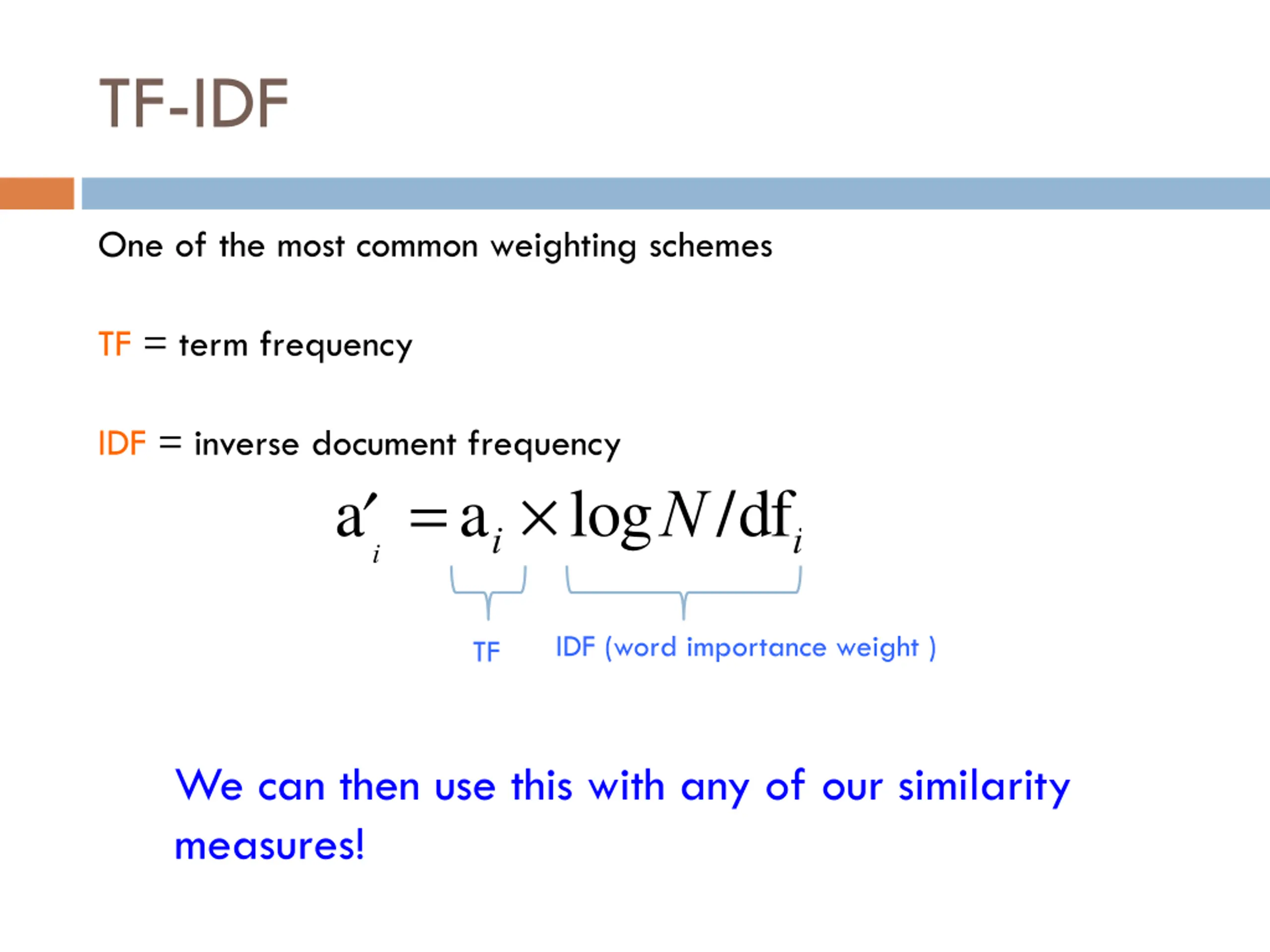 TF-IDF

One of the most common weighting schemes

TF = term frequency

IDF = inverse document frequency

$a'_i = a_i \times \log N / df_i$

TF IDF (word importance weight )

We can then use this with any of our similarity measures!